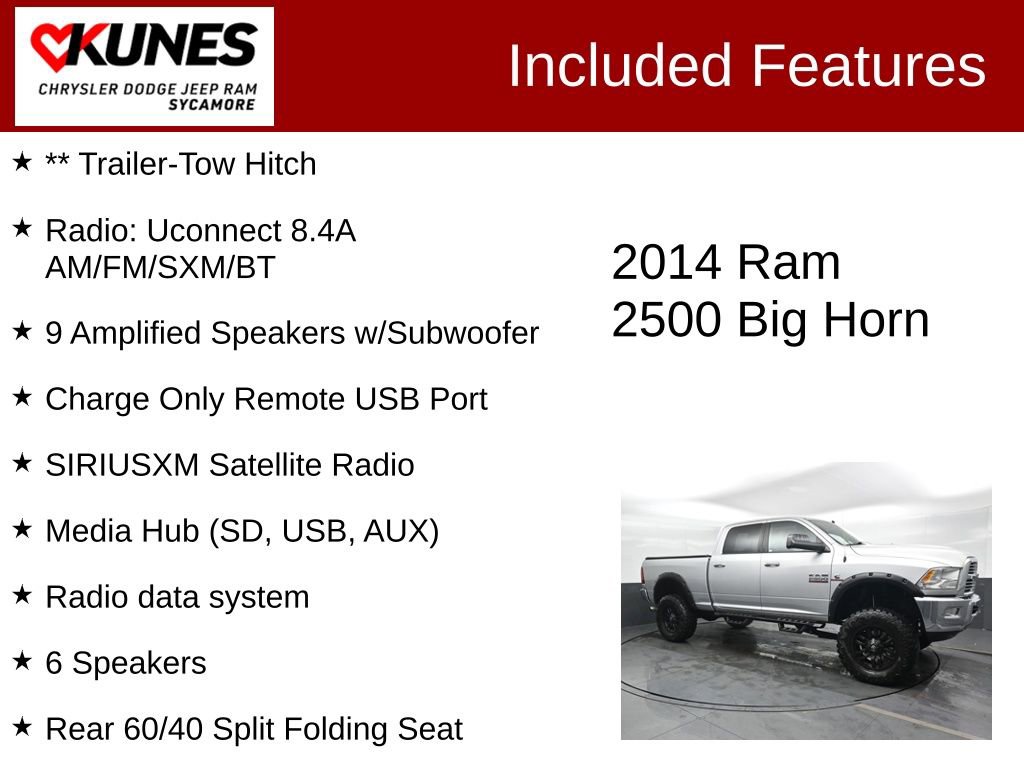 KUNES
CHRYSLER DODGE JEEP RAM
SYCAMORE

Included Features

★ ** Trailer-Tow Hitch

★ Radio: Uconnect 8.4A AM/FM/SXM/BT

★ 9 Amplified Speakers w/Subwoofer

★ Charge Only Remote USB Port

★ SIRIUSXM Satellite Radio

★ Media Hub (SD, USB, AUX)

★ Radio data system

★ 6 Speakers

★ Rear 60/40 Split Folding Seat

2014 Ram
2500 Big Horn